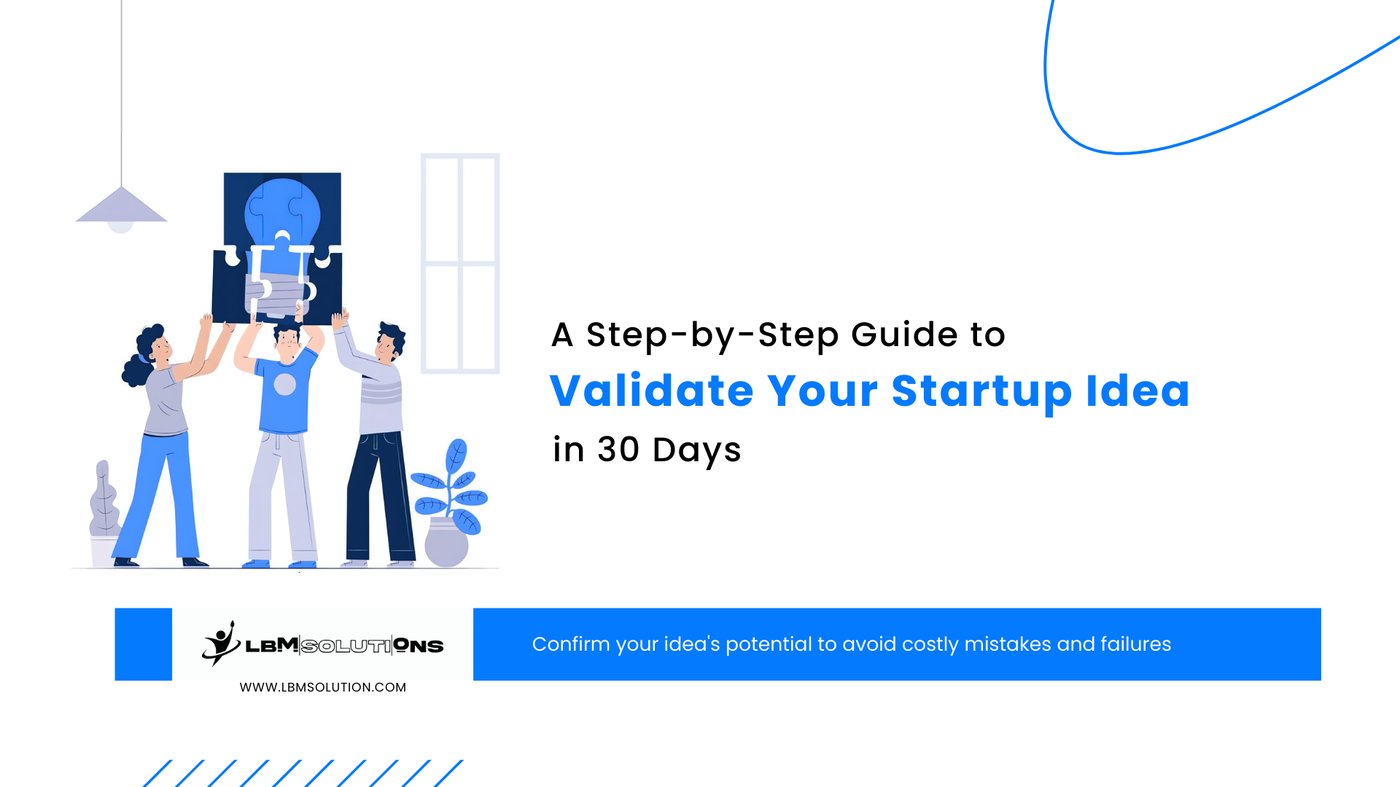 A Step-by-Step Guide to
Validate Your Startup Idea
in 30 Days

LBM SOLUTIONS
WWW.LBMSOLUTION.COM

Confirm your idea's potential to avoid costly mistakes and failures